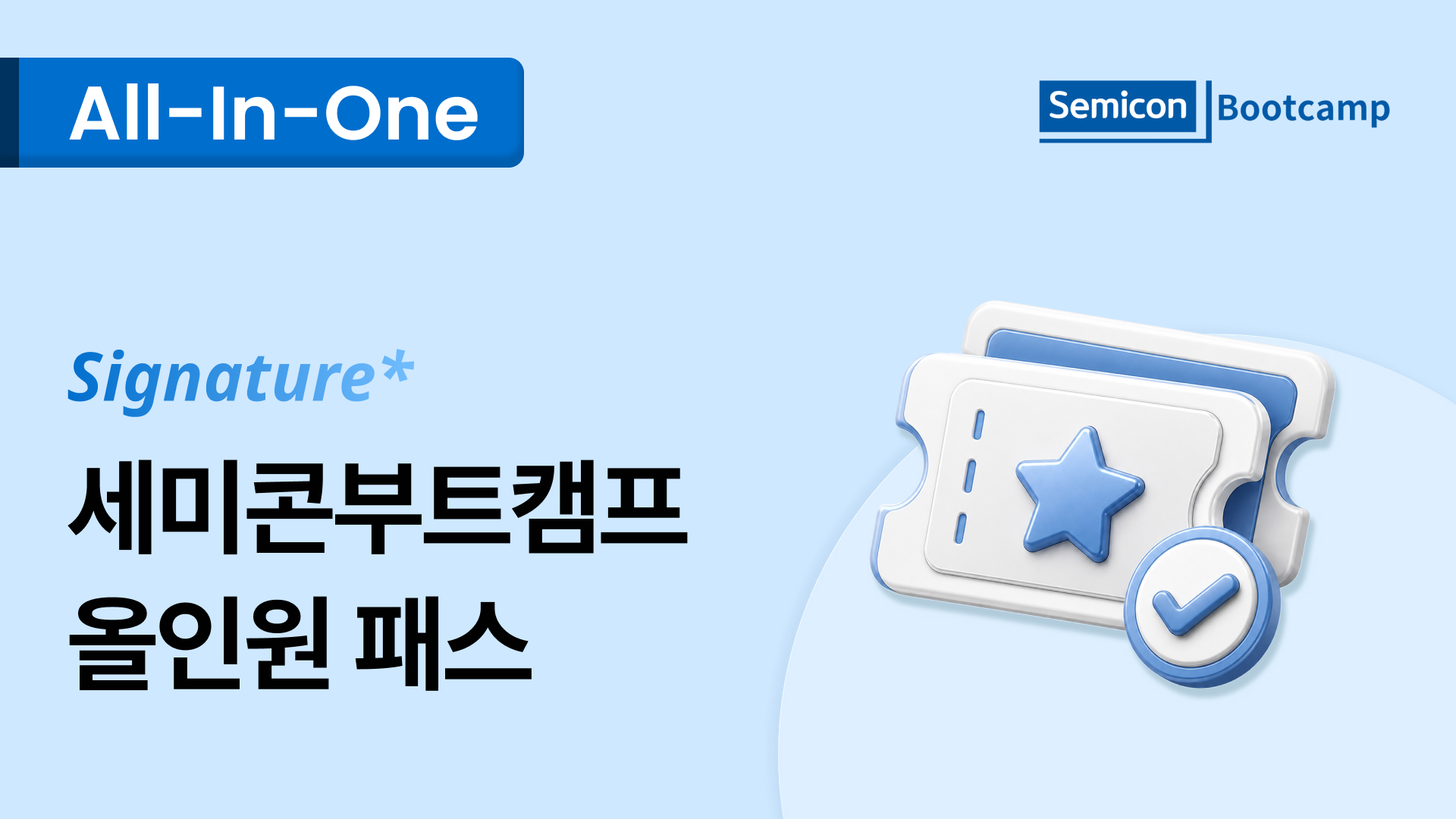 All-In-One

Semicon Bootcamp

Signature*

세미콘부트캠프
올인원 패스